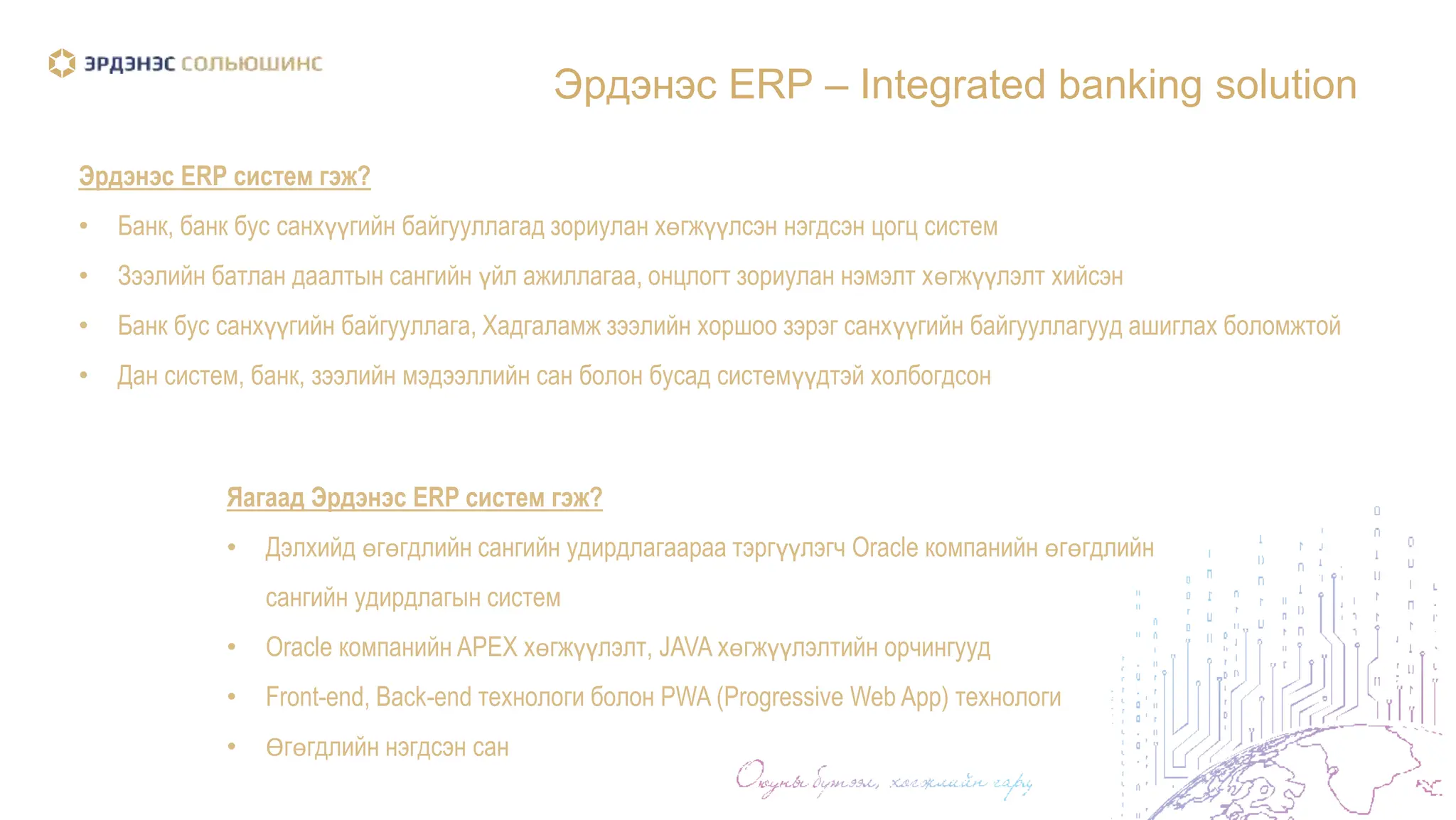 ЭРДЭНЭС СОЛЬЮШИНС

Эрдэнэс ERP – Integrated banking solution

Эрдэнэс ERP систем гэж?

• Банк, банк бус санхүүгийн байгууллагад зориулан хөгжүүлсэн нэгдсэн цогц систем

• Зээлийн батлан даалтын сангийн үйл ажиллагаа, онцлогт зориулан нэмэлт хөгжүүлэлт хийсэн

• Банк бус санхүүгийн байгууллага, Хадгаламж зээлийн хоршоо зэрэг санхүүгийн байгууллагууд ашиглах боломжтой

• Дан систем, банк, зээлийн мэдээллийн сан болон бусад системүүдтэй холбогдсон

Яагаад Эрдэнэс ERP систем гэж?

• Дэлхийд өгөгдлийн сангийн удирдлагаараа тэргүүлэгч Oracle компанийн өгөгдлийн сангийн удирдлагын систем

• Oracle компанийн APEX хөгжүүлэлт, JAVA хөгжүүлэлтийн орчингууд

• Front-end, Back-end технологи болон PWA (Progressive Web App) технологи

• Өгөгдлийн нэгдсэн сан

Оюуны бүтээл, хөгжлийн гарц